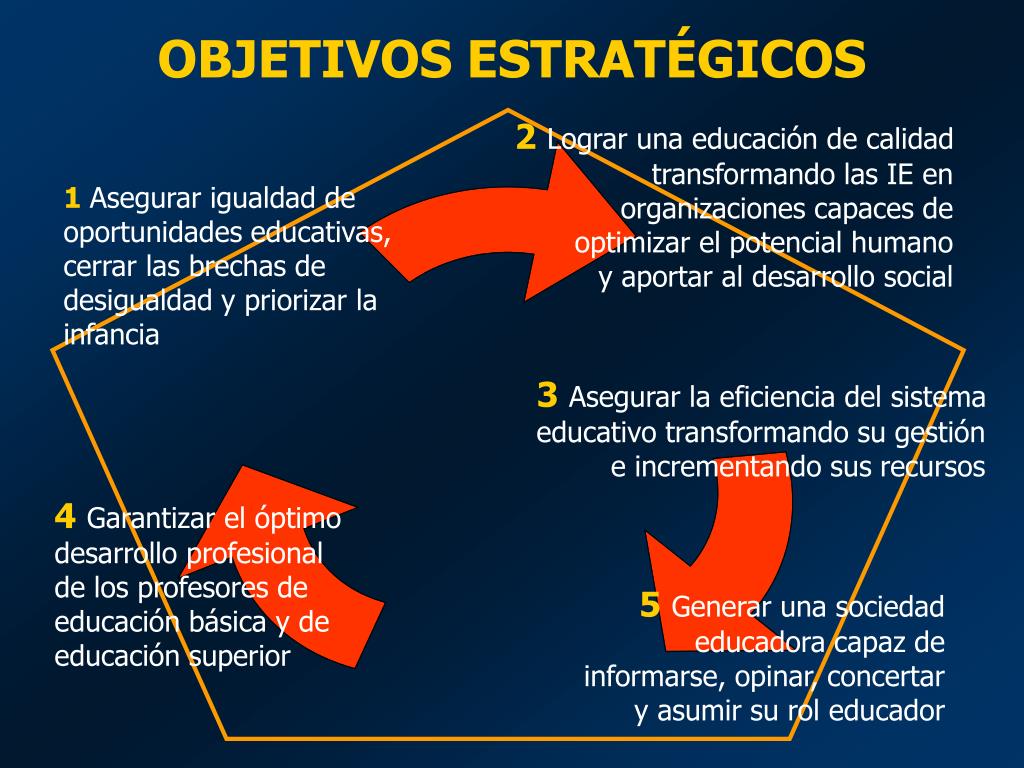 OBJETIVOS ESTRATÉGICOS

1 Asegurar igualdad de oportunidades educativas, cerrar las brechas de desigualdad y priorizar la infancia

2 Lograr una educación de calidad transformando las IE en organizaciones capaces de optimizar el potencial humano y aportar al desarrollo social

3 Asegurar la eficiencia del sistema educativo transformando su gestión e incrementando sus recursos

4 Garantizar el óptimo desarrollo profesional de los profesores de educación básica y de educación superior

5 Generar una sociedad educadora capaz de informarse, opinar, concertar y asumir su rol educador